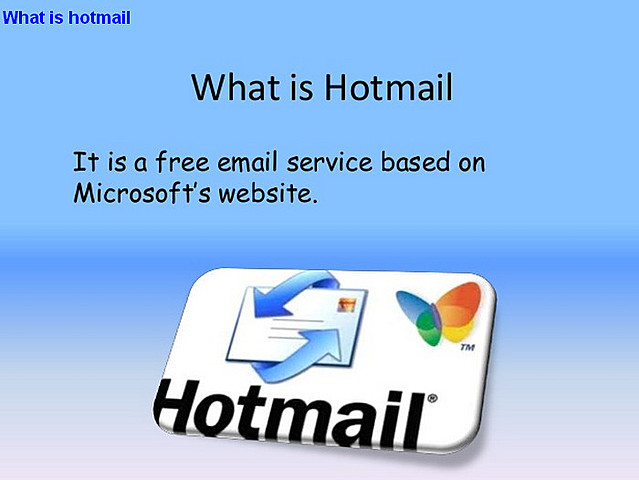 What is hotmail

What is Hotmail

It is a free email service based on Microsoft's website.

TM

Hotmail®